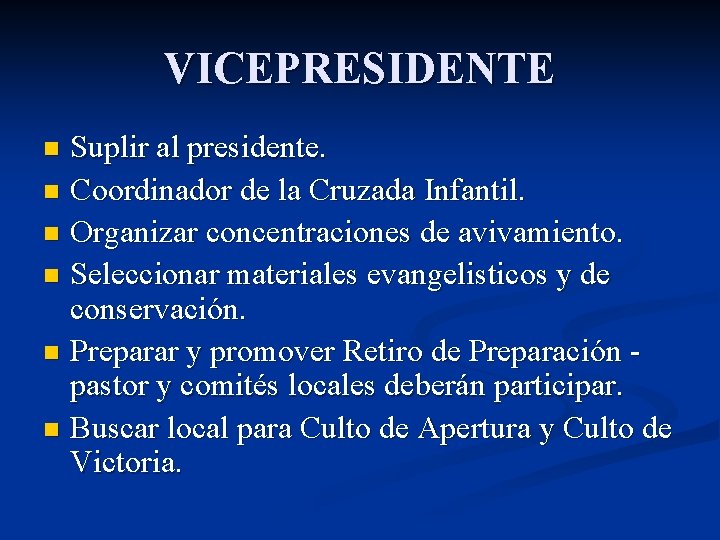 VICEPRESIDENTE

- Suplir al presidente.
- Coordinador de la Cruzada Infantil.
- Organizar concentraciones de avivamiento.
- Seleccionar materiales evangelisticos y de conservación.
- Preparar y promover Retiro de Preparación - pastor y comités locales deberán participar.
- Buscar local para Culto de Apertura y Culto de Victoria.